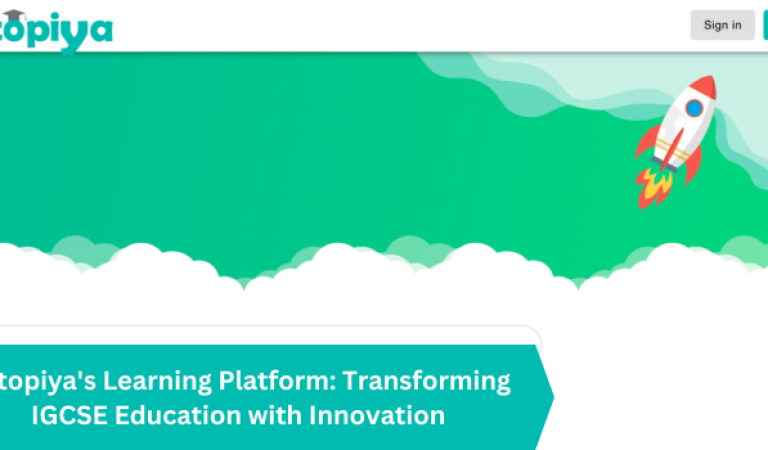 topiya

Sign in

topiya's Learning Platform: Transforming IGCSE Education with Innovation